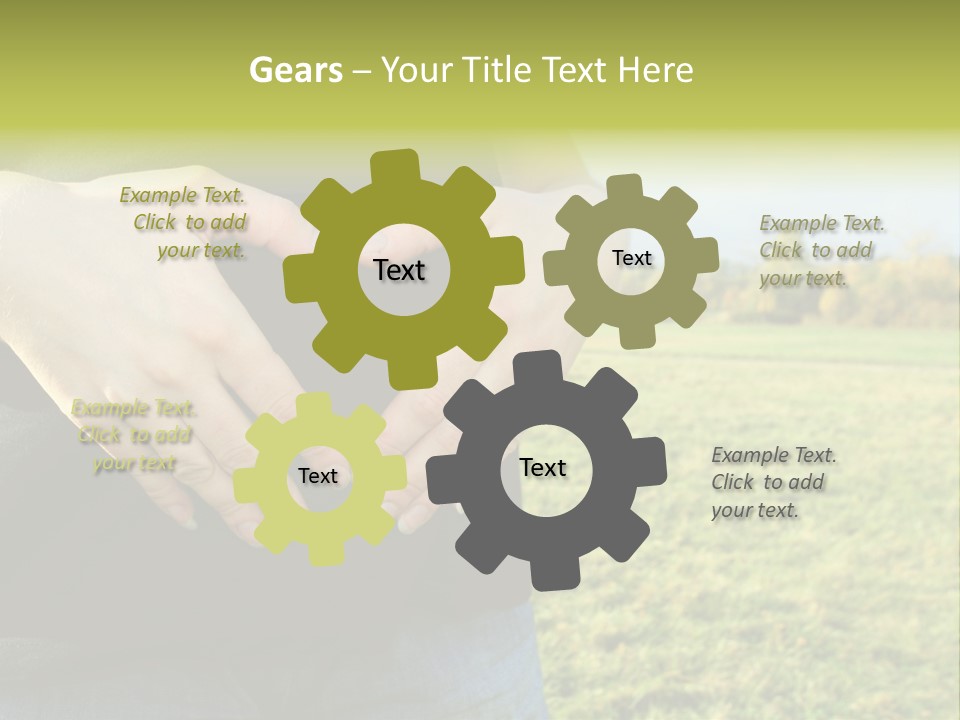 Gears – Your Title Text Here

Example Text. Click to add your text.

Text

Text

Example Text. Click to add your text.

Example Text. Click to add your text

Text

Text

Example Text. Click to add your text.